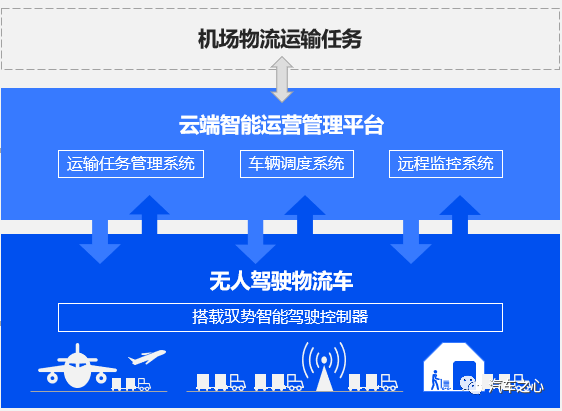 机场物流运输任务

云端智能运营管理平台

运输任务管理系统

车辆调度系统

远程监控系统

无人驾驶物流车

搭载驭势智能驾驶控制器

汽车之心